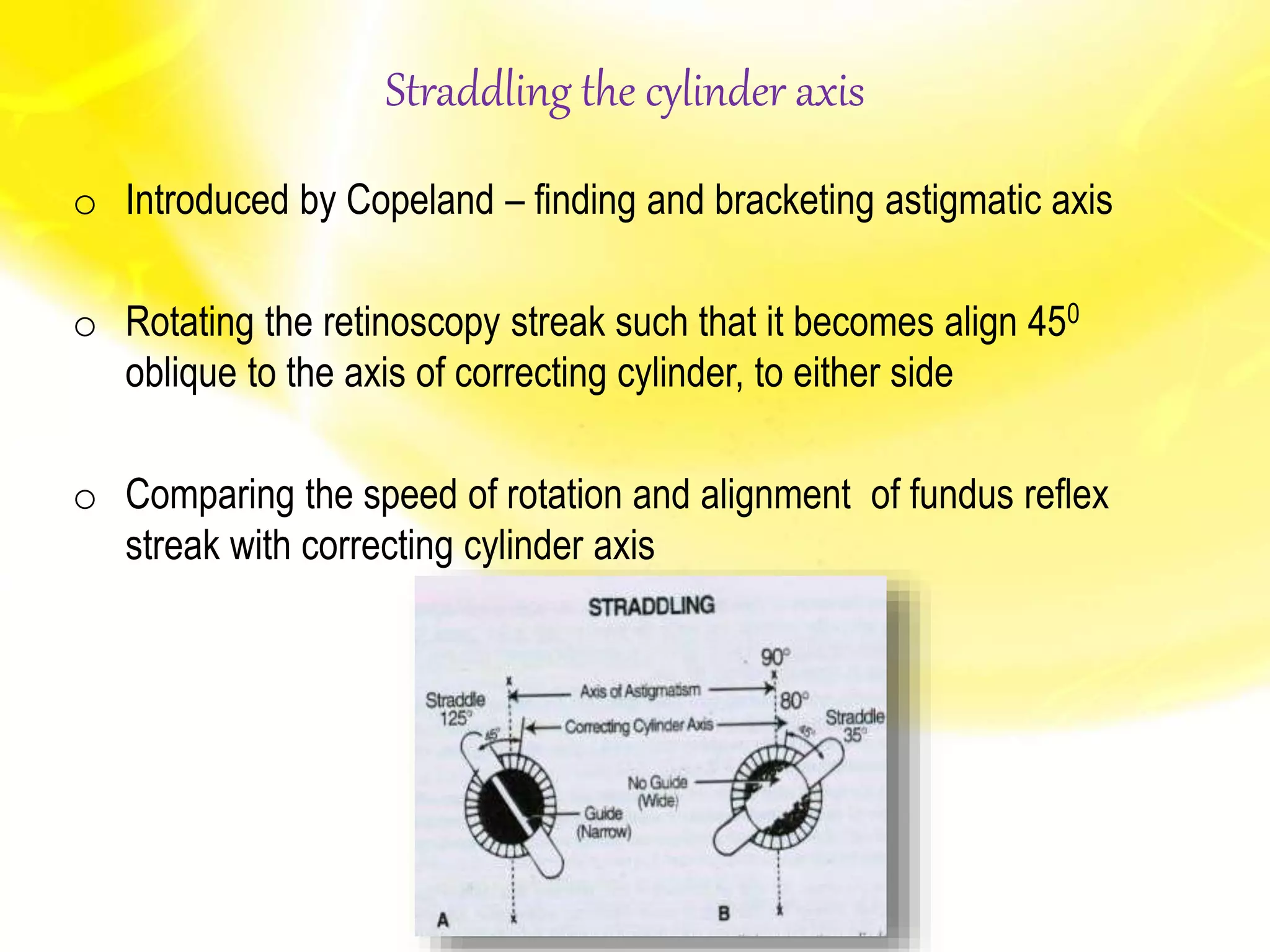 Straddling the cylinder axis

o Introduced by Copeland – finding and bracketing astigmatic axis

o Rotating the retinoscopy streak such that it becomes align $45^0$ oblique to the axis of correcting cylinder, to either side

o Comparing the speed of rotation and alignment of fundus reflex streak with correcting cylinder axis

STRADDLING

90°

Axis of Astigmatism

80°

Straddle 125°

Correcting Cylinder Axis

Straddle 35°

45°

45°

No Guide (Wide)

Guide (Narrow)

A

B